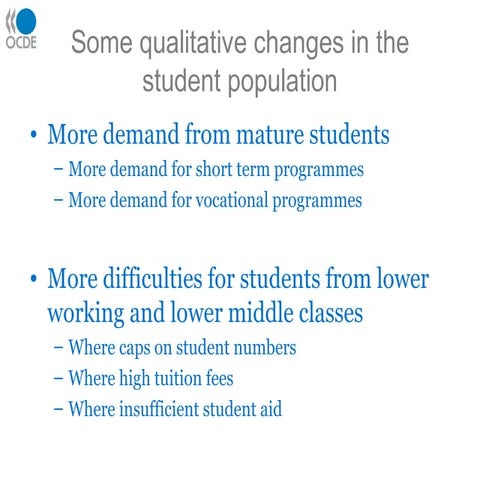 OCDE

Some qualitative changes in the student population

• More demand from mature students
– More demand for short term programmes
– More demand for vocational programmes

• More difficulties for students from lower working and lower middle classes
– Where caps on student numbers
– Where high tuition fees
– Where insufficient student aid